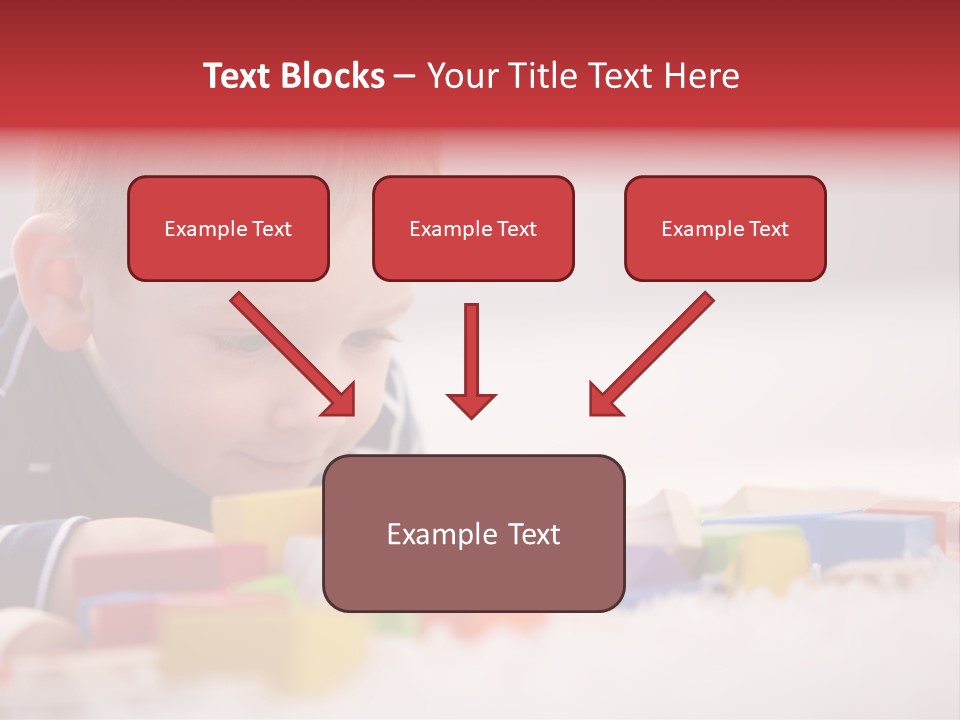 Text Blocks – Your Title Text Here

Example Text

Example Text

Example Text

Example Text